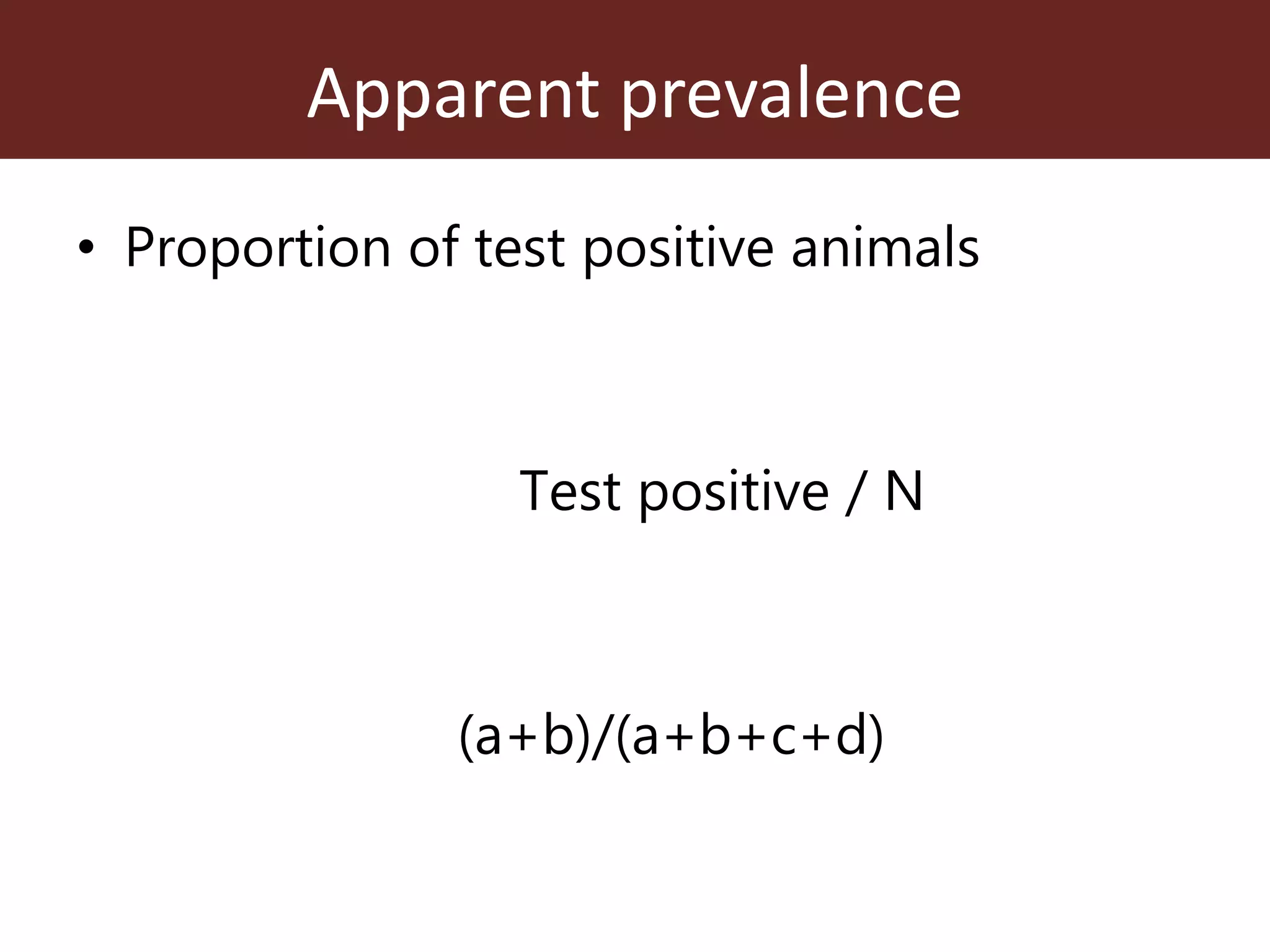 Apparent prevalence

• Proportion of test positive animals

Test positive / N

$(a+b)/(a+b+c+d)$